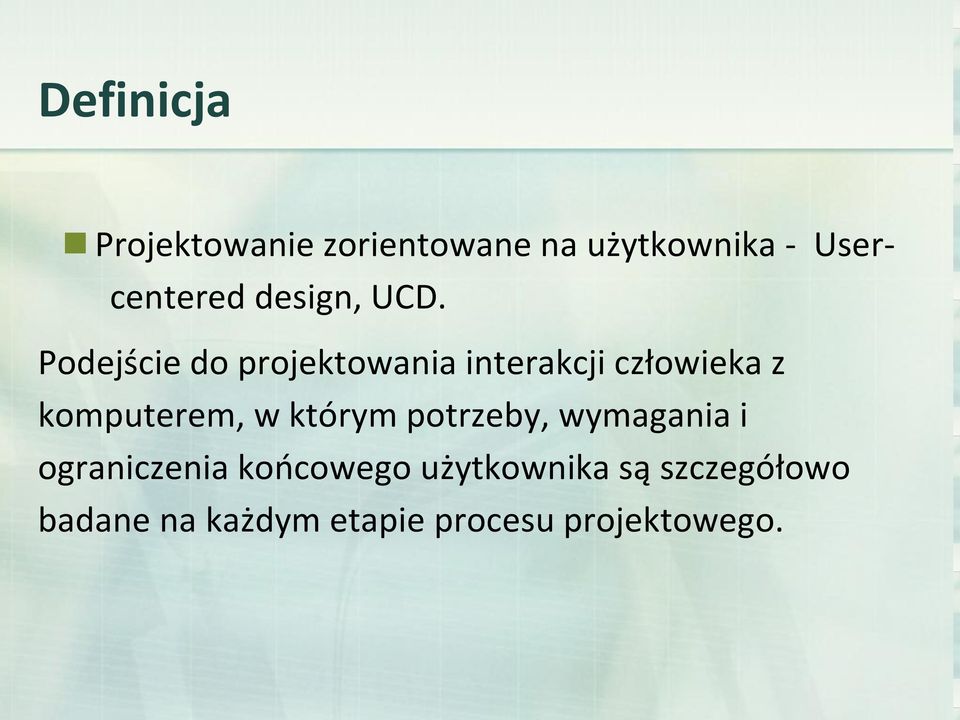 Definicja

Projektowanie zorientowane na użytkownika - User-centered design, UCD.

Podejście do projektowania interakcji człowieka z komputerem, w którym potrzeby, wymagania i ograniczenia końcowego użytkownika są szczegółowo badane na każdym etapie procesu projektowego.